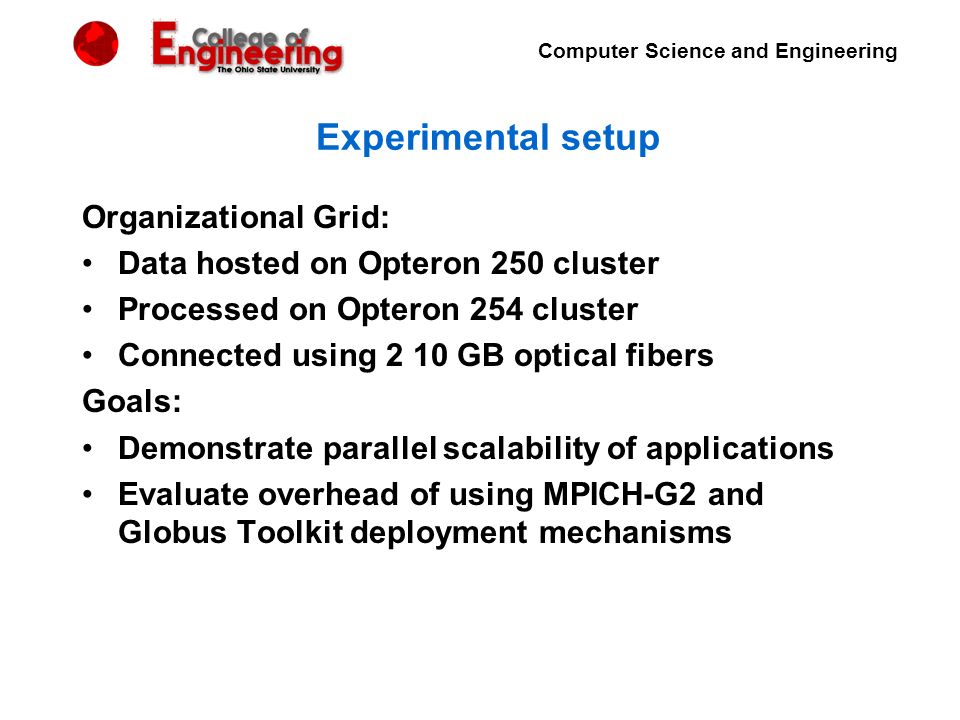 College of Engineering
The Ohio State University

Computer Science and Engineering

Experimental setup

Organizational Grid:
• Data hosted on Opteron 250 cluster
• Processed on Opteron 254 cluster
• Connected using 2 10 GB optical fibers
Goals:
• Demonstrate parallel scalability of applications
• Evaluate overhead of using MPICH-G2 and Globus Toolkit deployment mechanisms